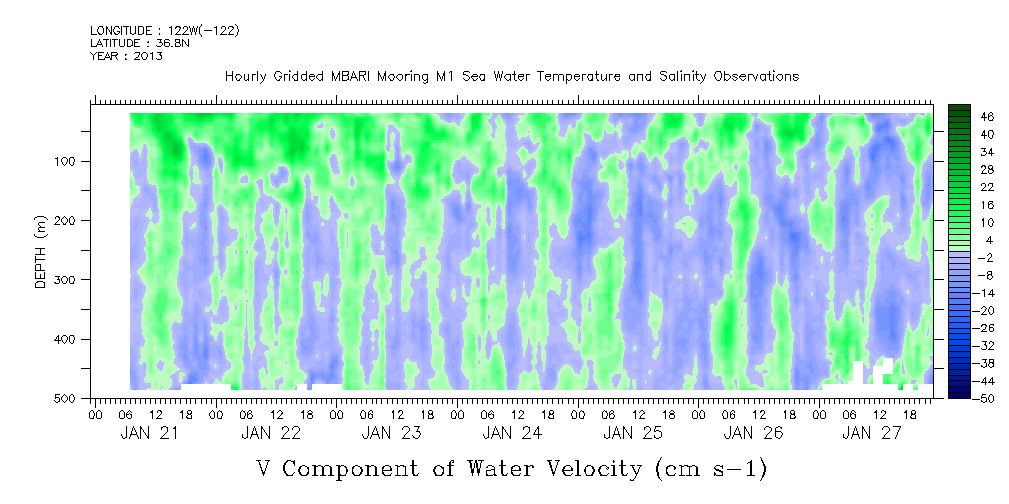 LONGITUDE : 122W(-122)
LATITUDE : 36.8N
YEAR : 2013

Hourly Gridded MBARI Mooring M1 Sea Water Temperature and Salinity Observations

DEPTH (m)

100
200
300
400
500

46
40
34
28
22
16
10
4
-2
-8
-14
-20
-26
-32
-38
-44
-50

00 06 12 18 00 06 12 18 00 06 12 18 00 06 12 18 00 06 12 18 00 06 12 18 00 06 12 18

JAN 21 JAN 22 JAN 23 JAN 24 JAN 25 JAN 26 JAN 27

V Component of Water Velocity (cm s-1)